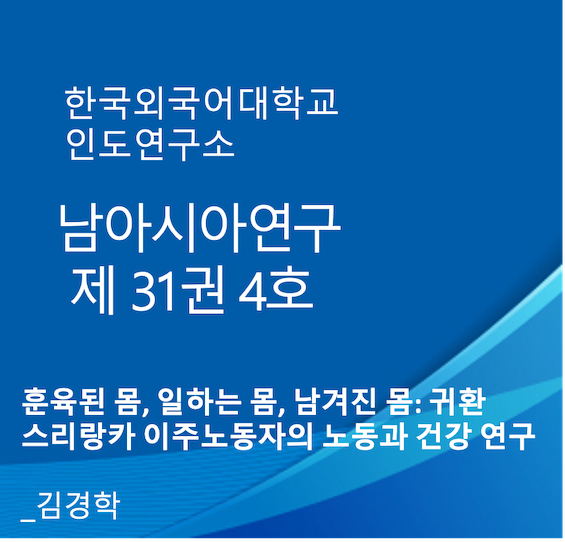 한국외국어대학교
인도연구소

남아시아연구
제 31권 4호

훈육된 몸, 일하는 몸, 남겨진 몸: 귀환 스리랑카 이주노동자의 노동과 건강 연구

_김경학